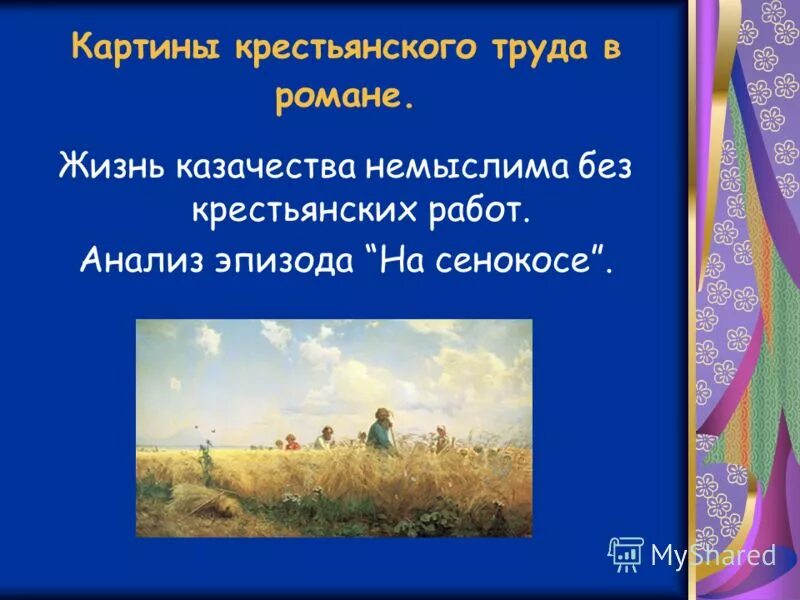 Картины крестьянского труда в романе.

Жизнь казачества немыслима без крестьянских работ.

Анализ эпизода “На сенокосе”.

MyShared